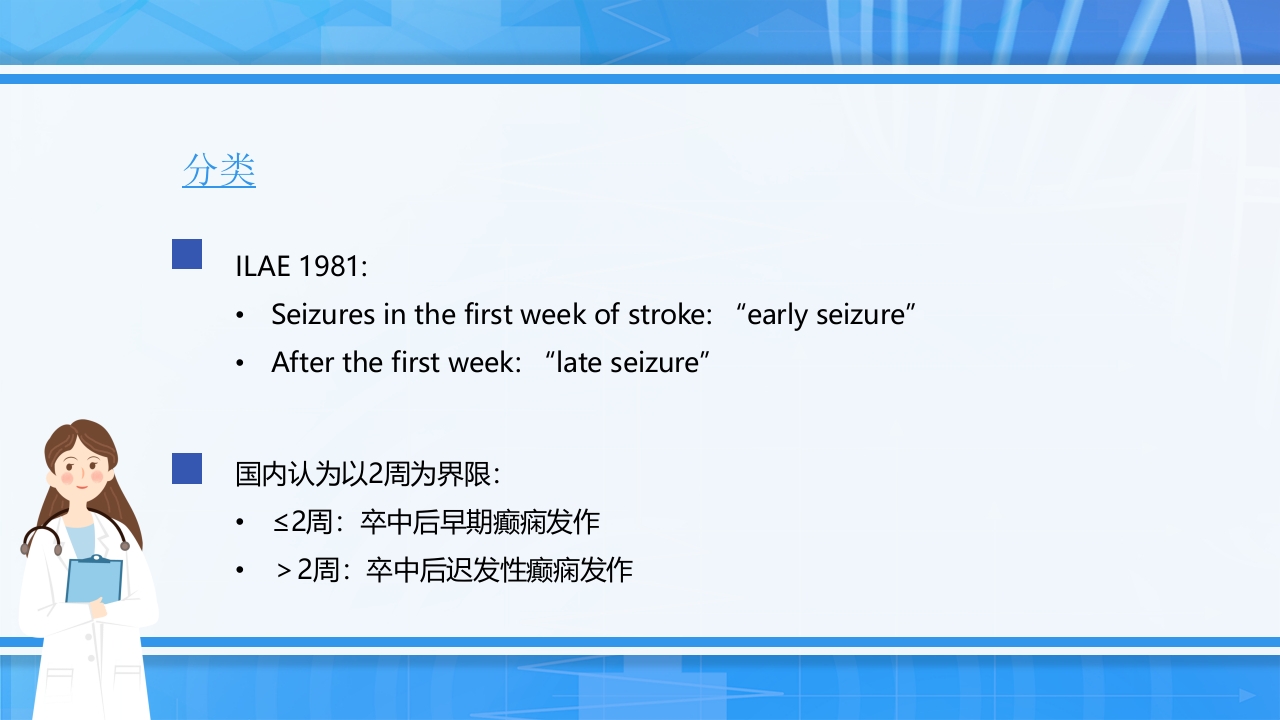 分类

ILAE 1981:

• Seizures in the first week of stroke: “early seizure”

• After the first week: “late seizure”

国内认为以2周为界限:

• ≤2周：卒中后早期癫痫发作

• ＞2周：卒中后迟发性癫痫发作